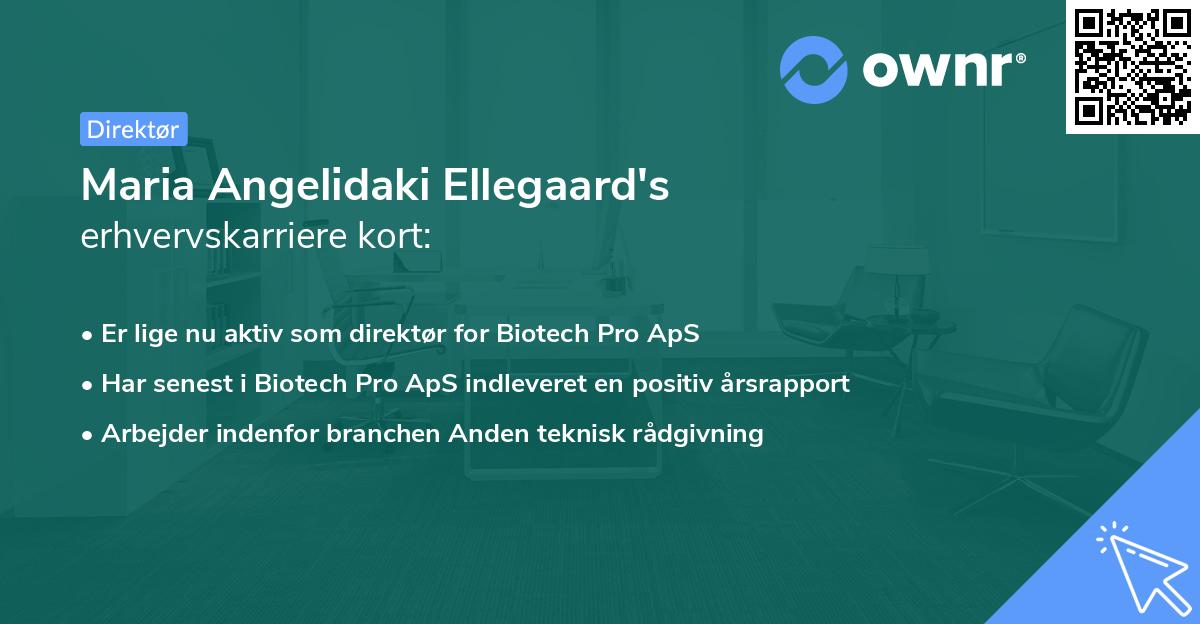 ownr®

Direktør

Maria Angelidaki Ellegaard's
erhvervskarriere kort:

• Er lige nu aktiv som direktør for Biotech Pro ApS
• Har senest i Biotech Pro ApS indleveret en positiv årsrapport
• Arbejder indenfor branchen Anden teknisk rådgivning